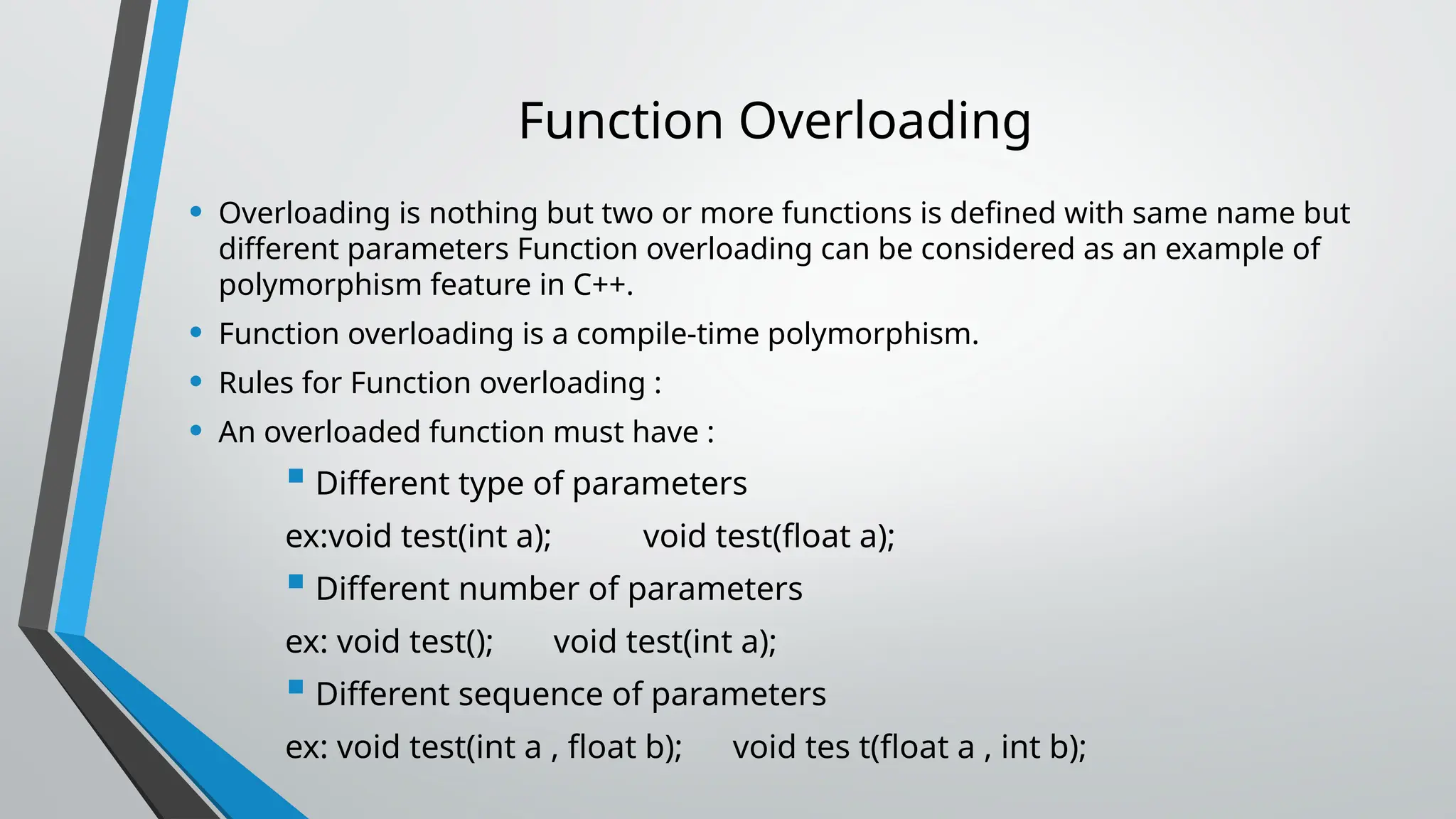 Function Overloading

• Overloading is nothing but two or more functions is defined with same name but different parameters Function overloading can be considered as an example of polymorphism feature in C++.
• Function overloading is a compile-time polymorphism.
• Rules for Function overloading :
• An overloaded function must have :
▪ Different type of parameters
ex:void test(int a);          void test(float a);
▪ Different number of parameters
ex: void test();       void test(int a);
▪ Different sequence of parameters
ex: void test(int a , float b);      void tes t(float a , int b);